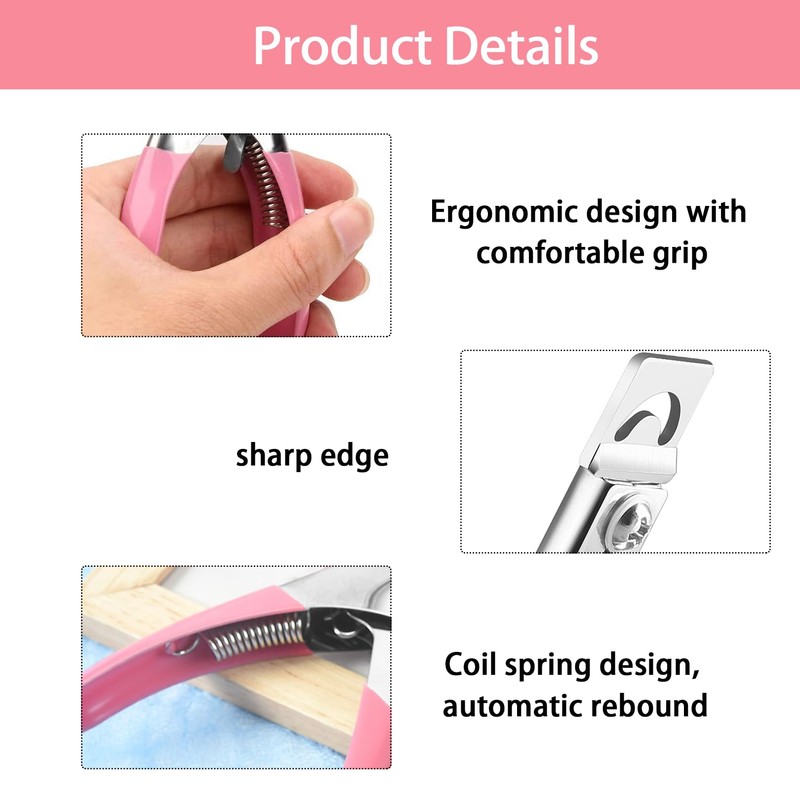 Product Details

Ergonomic design with comfortable grip

sharp edge

Coil spring design, automatic rebound